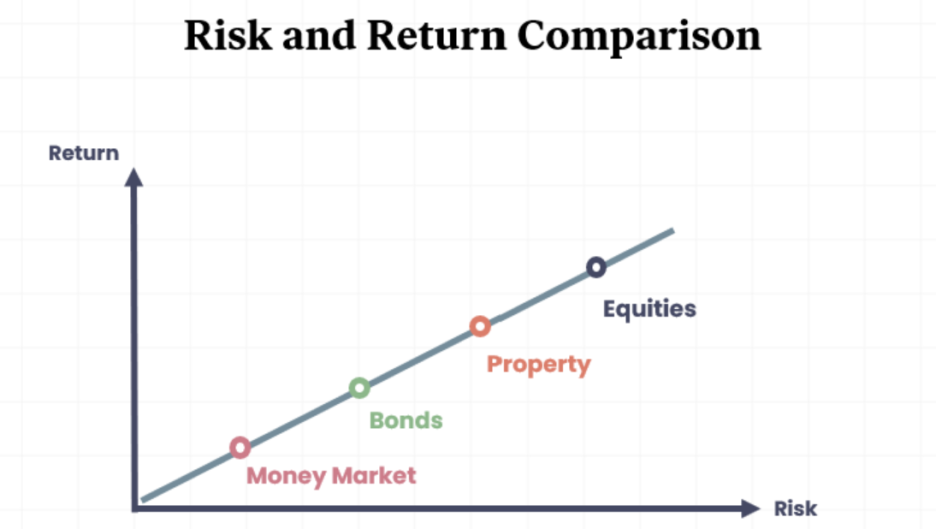 Risk and Return Comparison

Return

Equities

Property

Bonds

Money Market

Risk